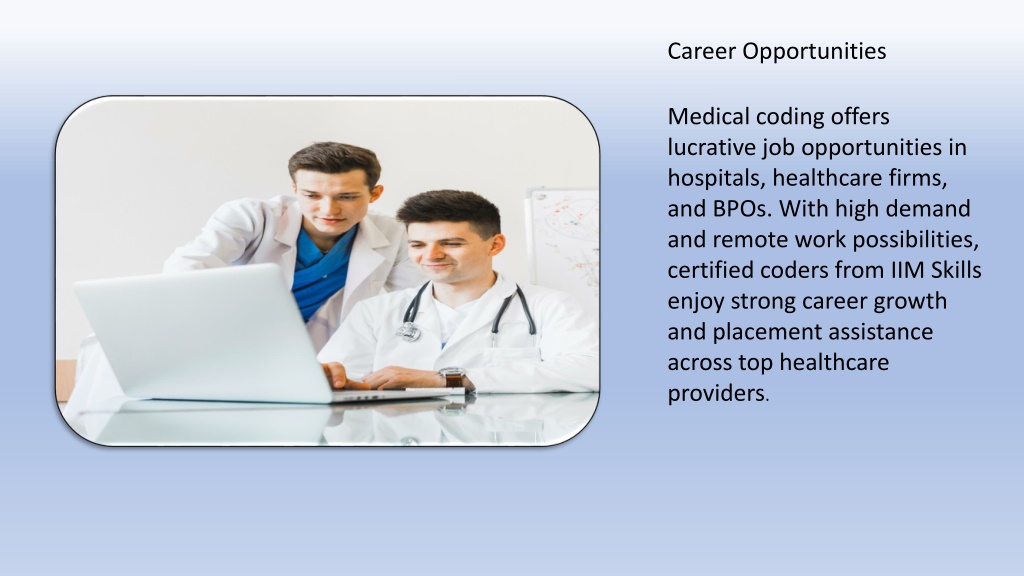 Career Opportunities

Medical coding offers lucrative job opportunities in hospitals, healthcare firms, and BPOs. With high demand and remote work possibilities, certified coders from IIM Skills enjoy strong career growth and placement assistance across top healthcare providers.